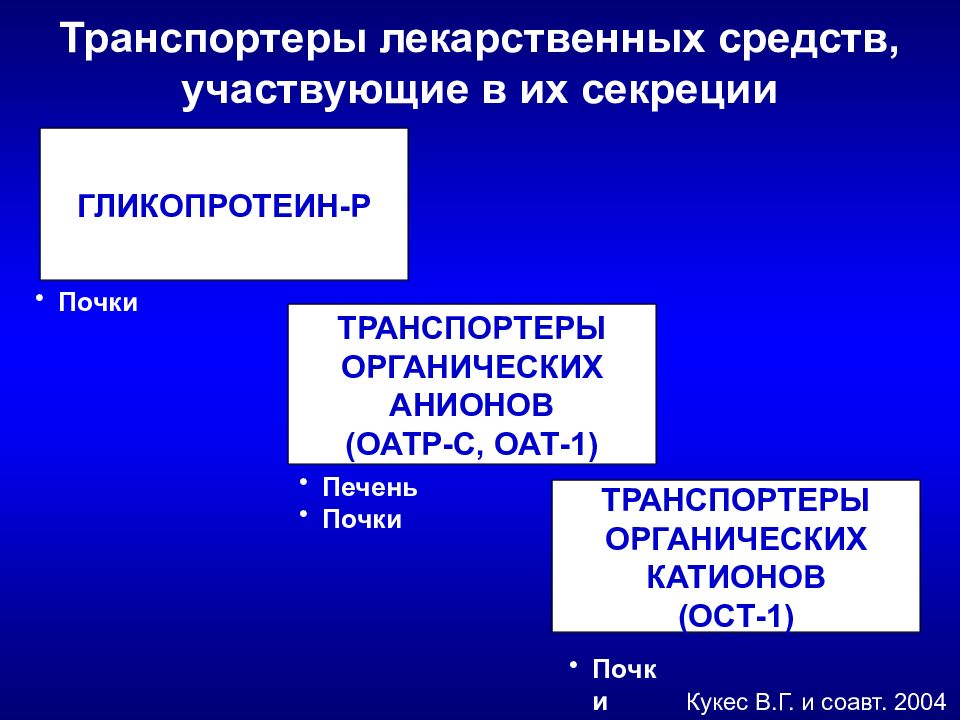 Транспортеры лекарственных средств, участвующие в их секреции

ГЛИКОПРОТЕИН-Р

• Почки

ТРАНСПОРТЕРЫ ОРГАНИЧЕСКИХ АНИОНОВ (ОАТР-С, ОАТ-1)

• Печень
• Почки

ТРАНСПОРТЕРЫ ОРГАНИЧЕСКИХ КАТИОНОВ (ОСТ-1)

• Почки

Кукес В.Г. и соавт. 2004